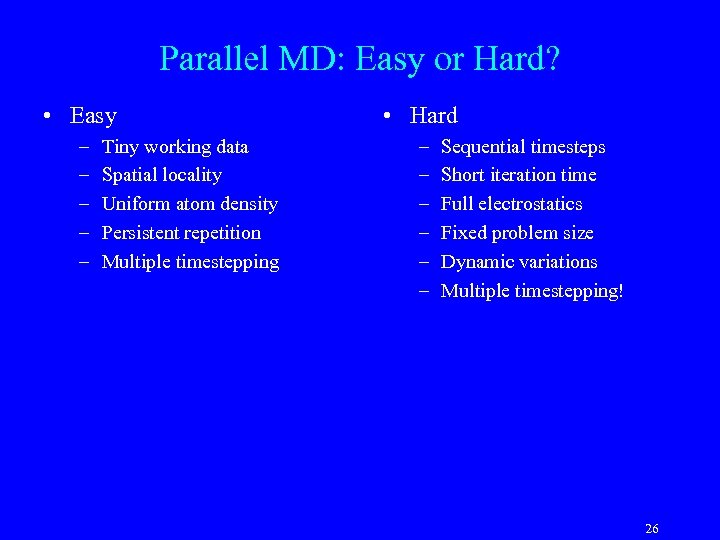 Parallel MD: Easy or Hard?

• Easy
– Tiny working data
– Spatial locality
– Uniform atom density
– Persistent repetition
– Multiple timestepping

• Hard
– Sequential timesteps
– Short iteration time
– Full electrostatics
– Fixed problem size
– Dynamic variations
– Multiple timestepping!

26